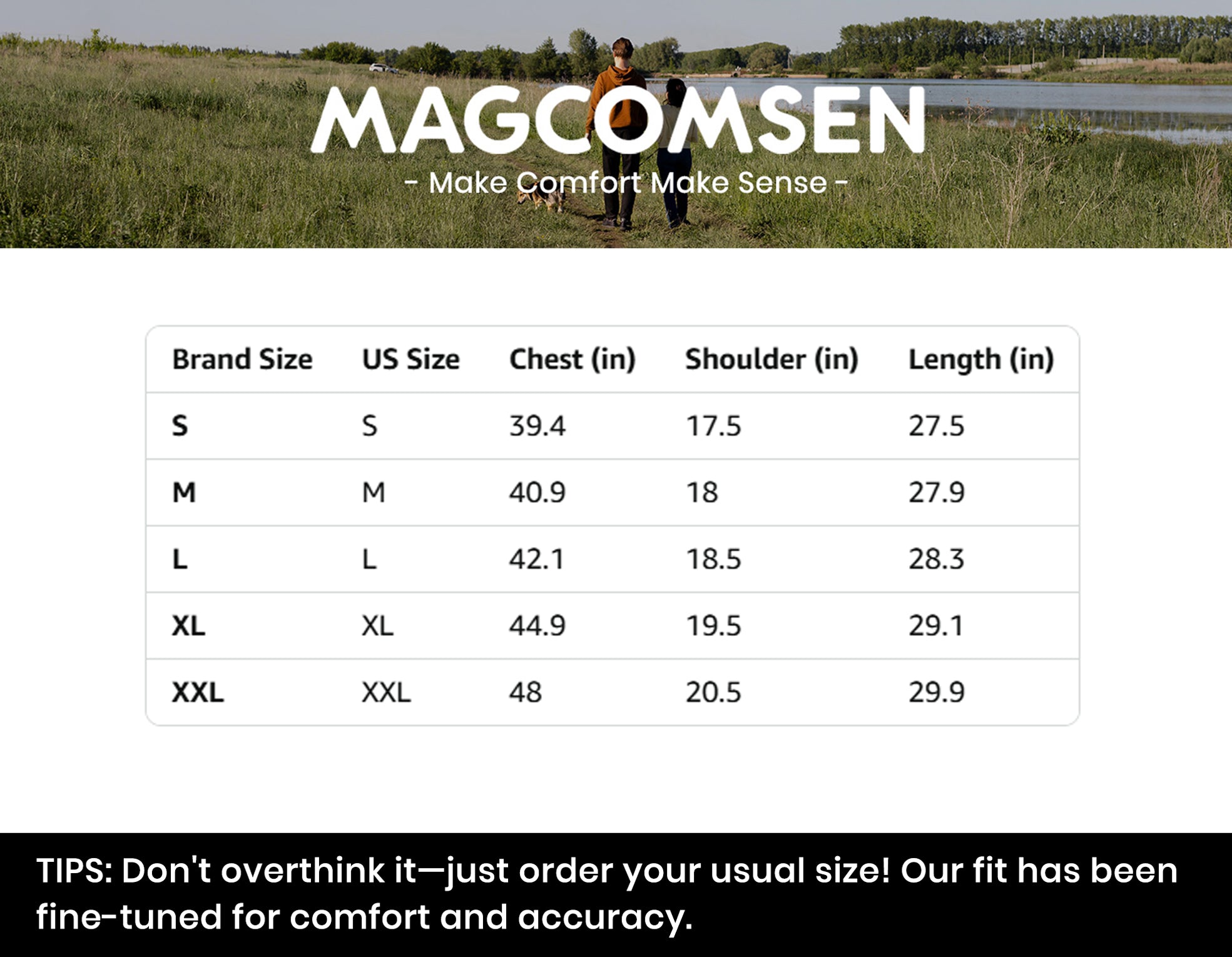 MAGCOMSEN

- Make Comfort Make Sense -

| Brand Size | US Size | Chest (in) | Shoulder (in) | Length (in) |
|---|---|---|---|---|
| S | S | 39.4 | 17.5 | 27.5 |
| M | M | 40.9 | 18 | 27.9 |
| L | L | 42.1 | 18.5 | 28.3 |
| XL | XL | 44.9 | 19.5 | 29.1 |
| XXL | XXL | 48 | 20.5 | 29.9 |

TIPS: Don't overthink it—just order your usual size! Our fit has been fine-tuned for comfort and accuracy.